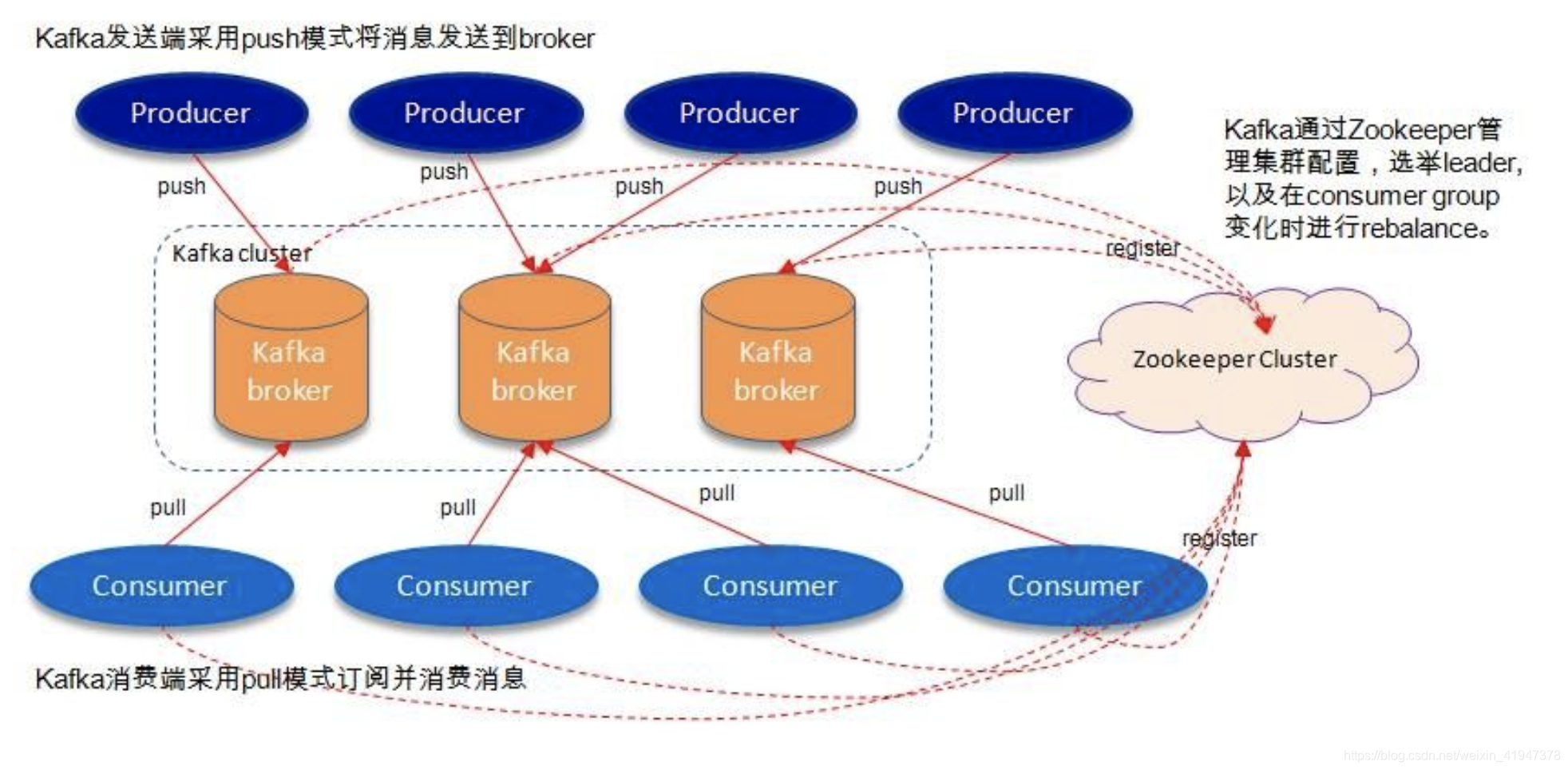 Kafka发送端采用push模式将消息发送到broker

Producer
Producer
Producer
Producer

Kafka通过Zookeeper管理集群配置，选举leader，以及在consumer group变化时进行rebalance。

push
push
push
push

Kafka cluster

register

Kafka broker
Kafka broker
Kafka broker

Zookeeper Cluster

pull
pull
pull
pull

register

Consumer
Consumer
Consumer
Consumer

Kafka消费端采用pull模式订阅并消费消息

https://blog.csdn.net/weixin_41947378